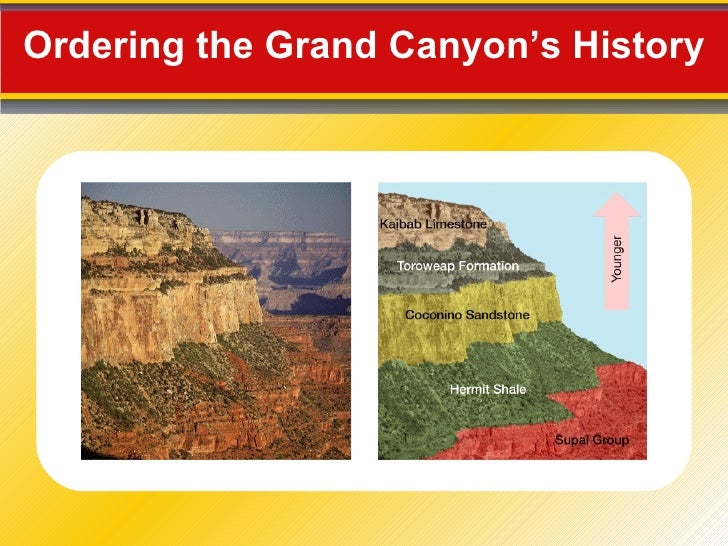 Ordering the Grand Canyon's History

Kaibab Limestone

Toroweap Formation

Coconino Sandstone

Hermit Shale

Supai Group

Younger